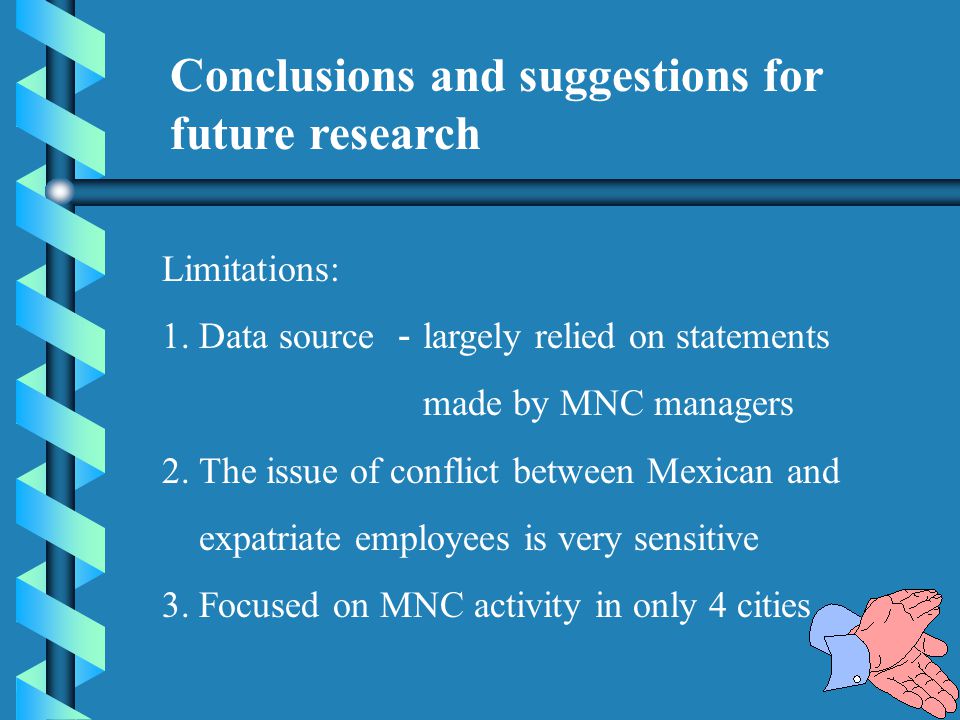 Conclusions and suggestions for future research

Limitations:

1. Data source - largely relied on statements made by MNC managers

2. The issue of conflict between Mexican and expatriate employees is very sensitive

3. Focused on MNC activity in only 4 cities